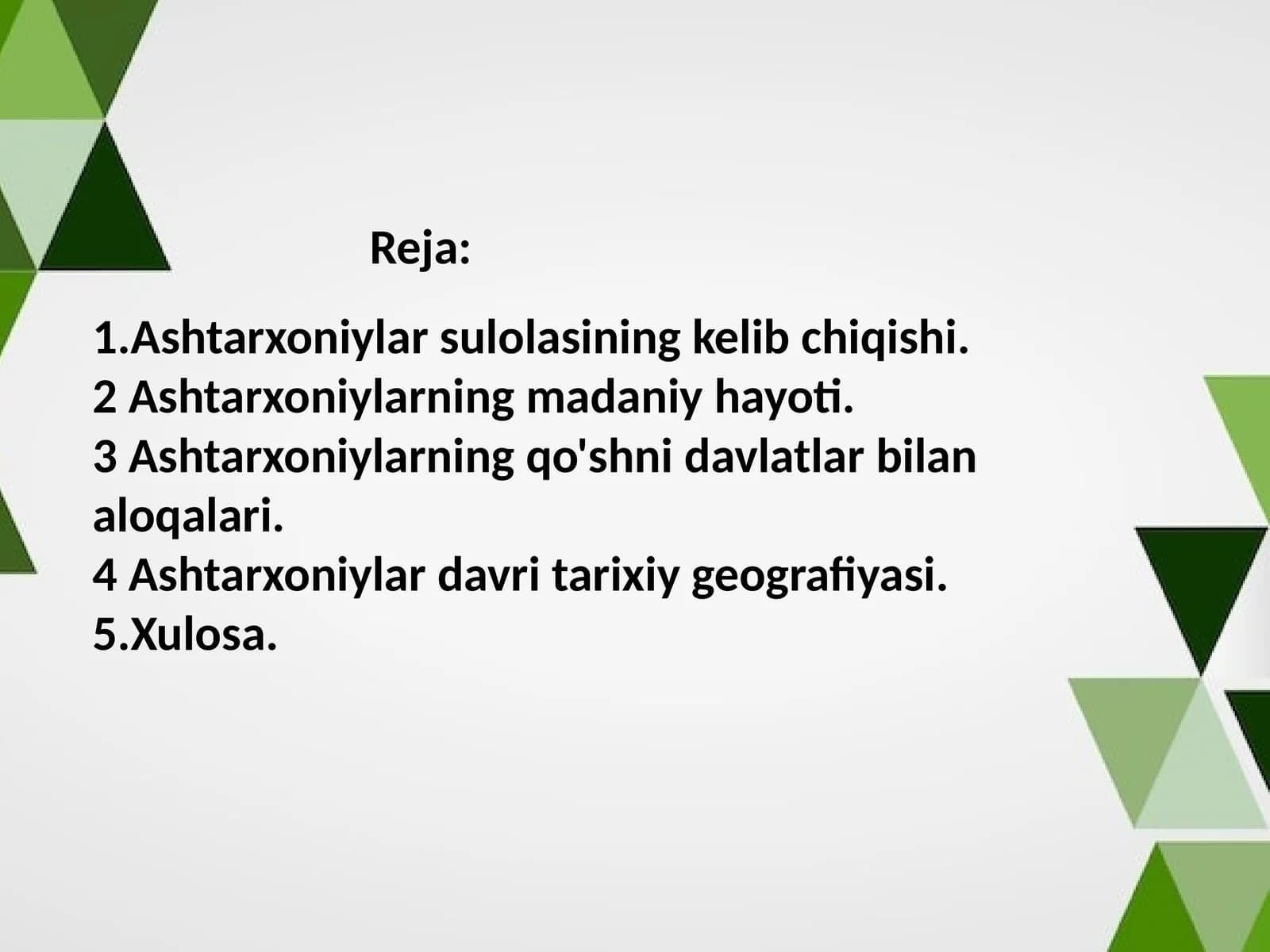 Reja:

1.Ashtarxoniylar sulolasining kelib chiqishi.
2 Ashtarxoniylarning madaniy hayoti.
3 Ashtarxoniylarning qo'shni davlatlar bilan aloqalari.
4 Ashtarxoniylar davri tarixiy geografiyasi.
5.Xulosa.